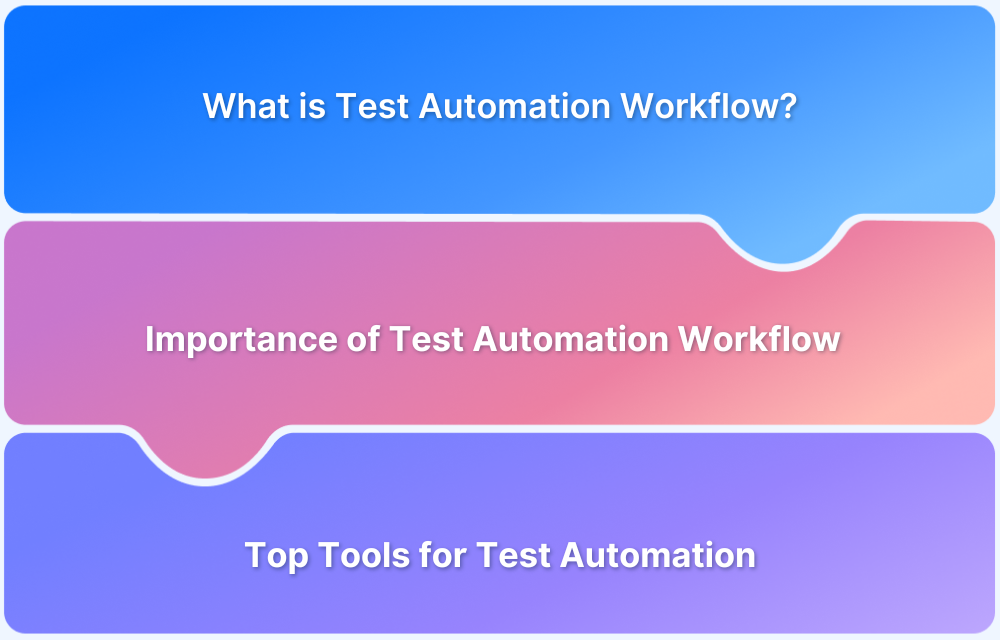 What is Test Automation Workflow?

Importance of Test Automation Workflow

Top Tools for Test Automation